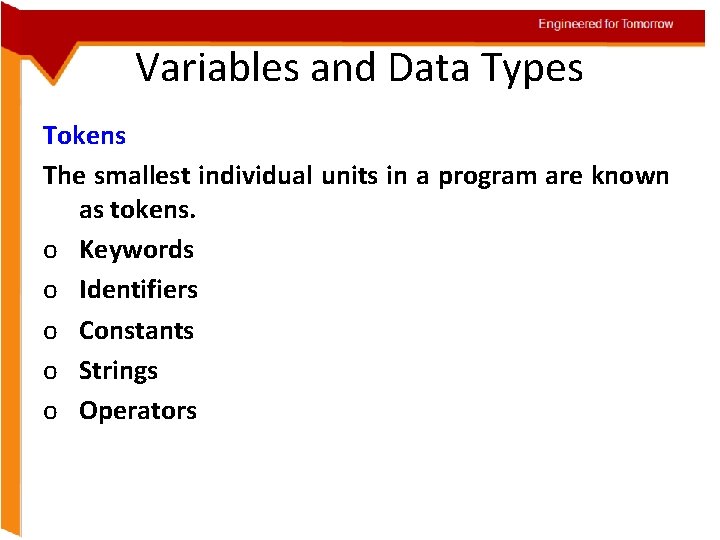 Engineered for Tomorrow

Variables and Data Types

Tokens

The smallest individual units in a program are known as tokens.

o Keywords
o Identifiers
o Constants
o Strings
o Operators